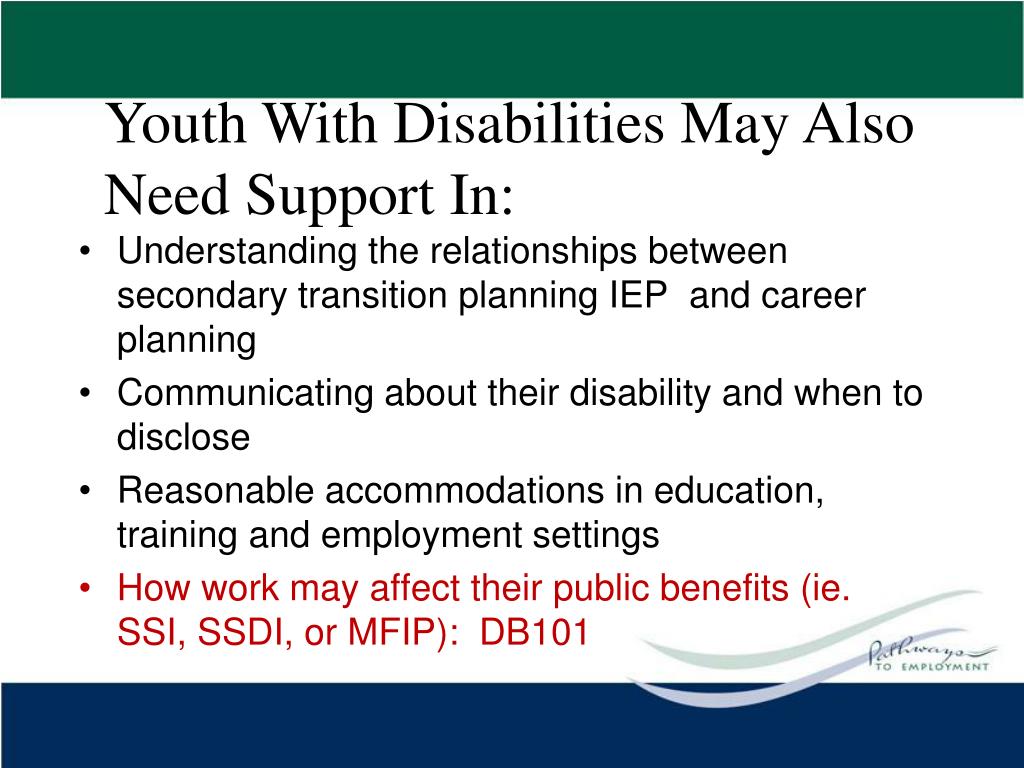 Youth With Disabilities May Also Need Support In:

• Understanding the relationships between secondary transition planning IEP  and career planning
• Communicating about their disability and when to disclose
• Reasonable accommodations in education, training and employment settings
• How work may affect their public benefits (ie. SSI, SSDI, or MFIP):  DB101

Pathways TO EMPLOYMENT